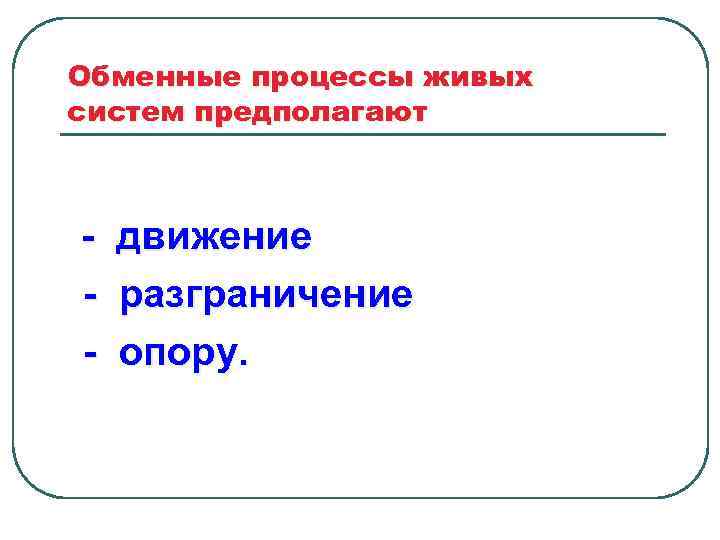 Обменные процессы живых систем предполагают

- движение
- разграничение
- опору.